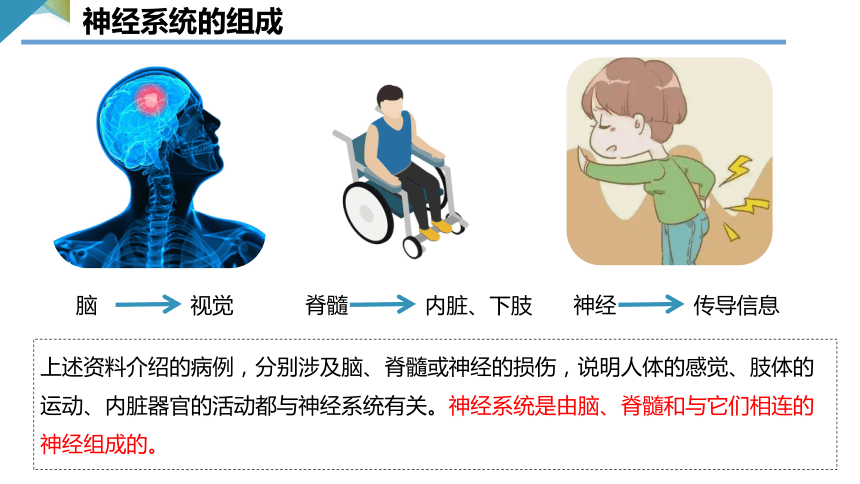 神经系统的组成

脑 → 视觉

脊髓 → 内脏、下肢

神经 → 传导信息

上述资料介绍的病例，分别涉及脑、脊髓或神经的损伤，说明人体的感觉、肢体的运动、内脏器官的活动都与神经系统有关。神经系统是由脑、脊髓和与它们相连的神经组成的。